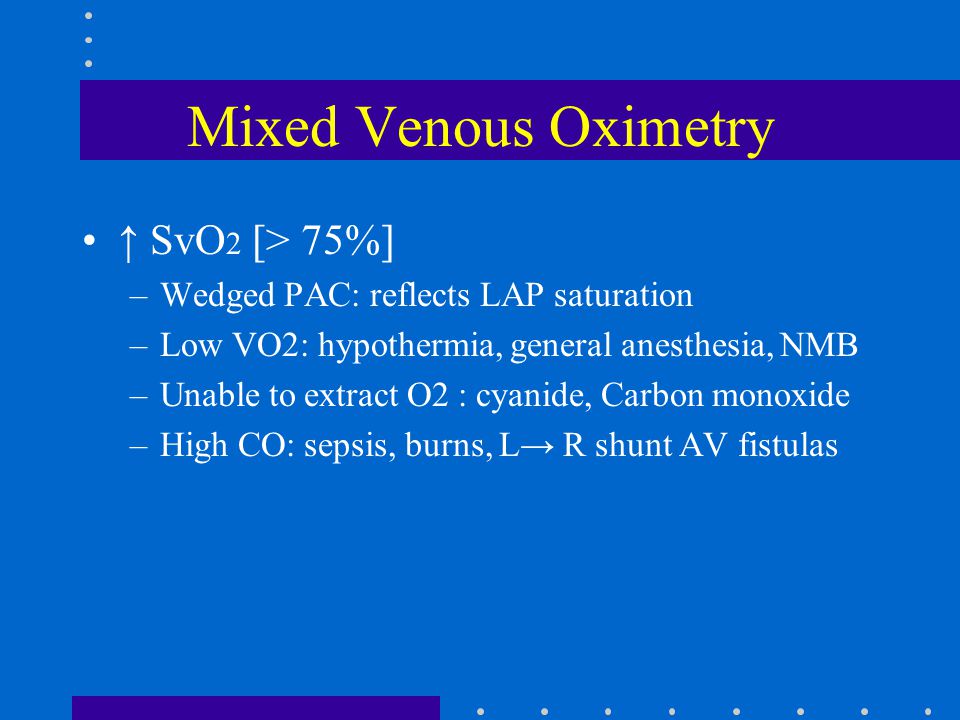 Mixed Venous Oximetry

• ↑ $SvO_2$ [> 75%]
– Wedged PAC: reflects LAP saturation
– Low VO2: hypothermia, general anesthesia, NMB
– Unable to extract O2 : cyanide, Carbon monoxide
– High CO: sepsis, burns, L→ R shunt AV fistulas